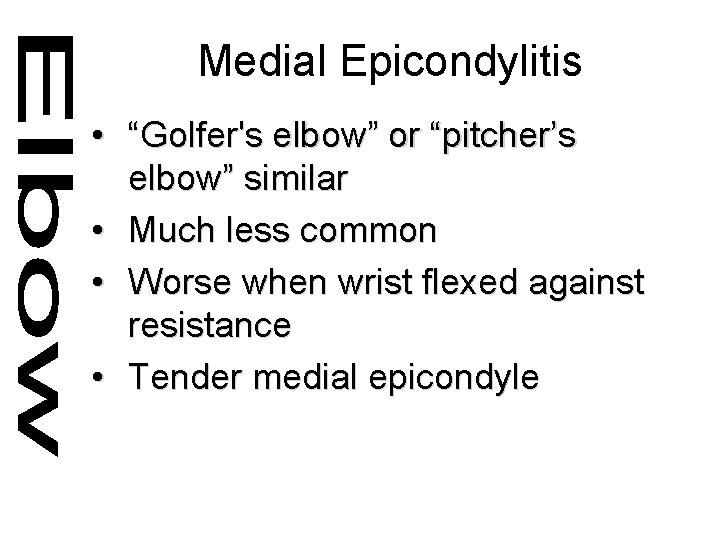 Elbow

Medial Epicondylitis

• “Golfer's elbow” or “pitcher’s elbow” similar
• Much less common
• Worse when wrist flexed against resistance
• Tender medial epicondyle